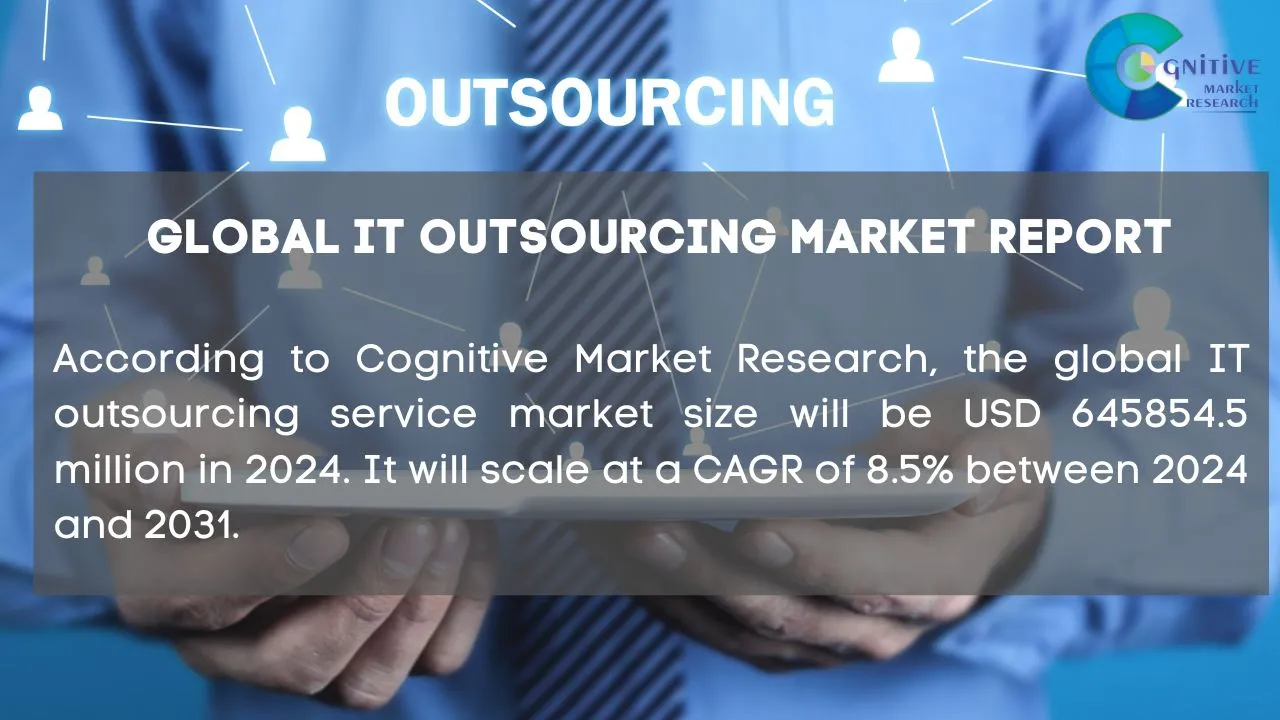 OUTSOURCING

COGNITIVE MARKET RESEARCH

GLOBAL IT OUTSOURCING MARKET REPORT

According to Cognitive Market Research, the global IT outsourcing service market size will be USD 645854.5 million in 2024. It will scale at a CAGR of 8.5% between 2024 and 2031.